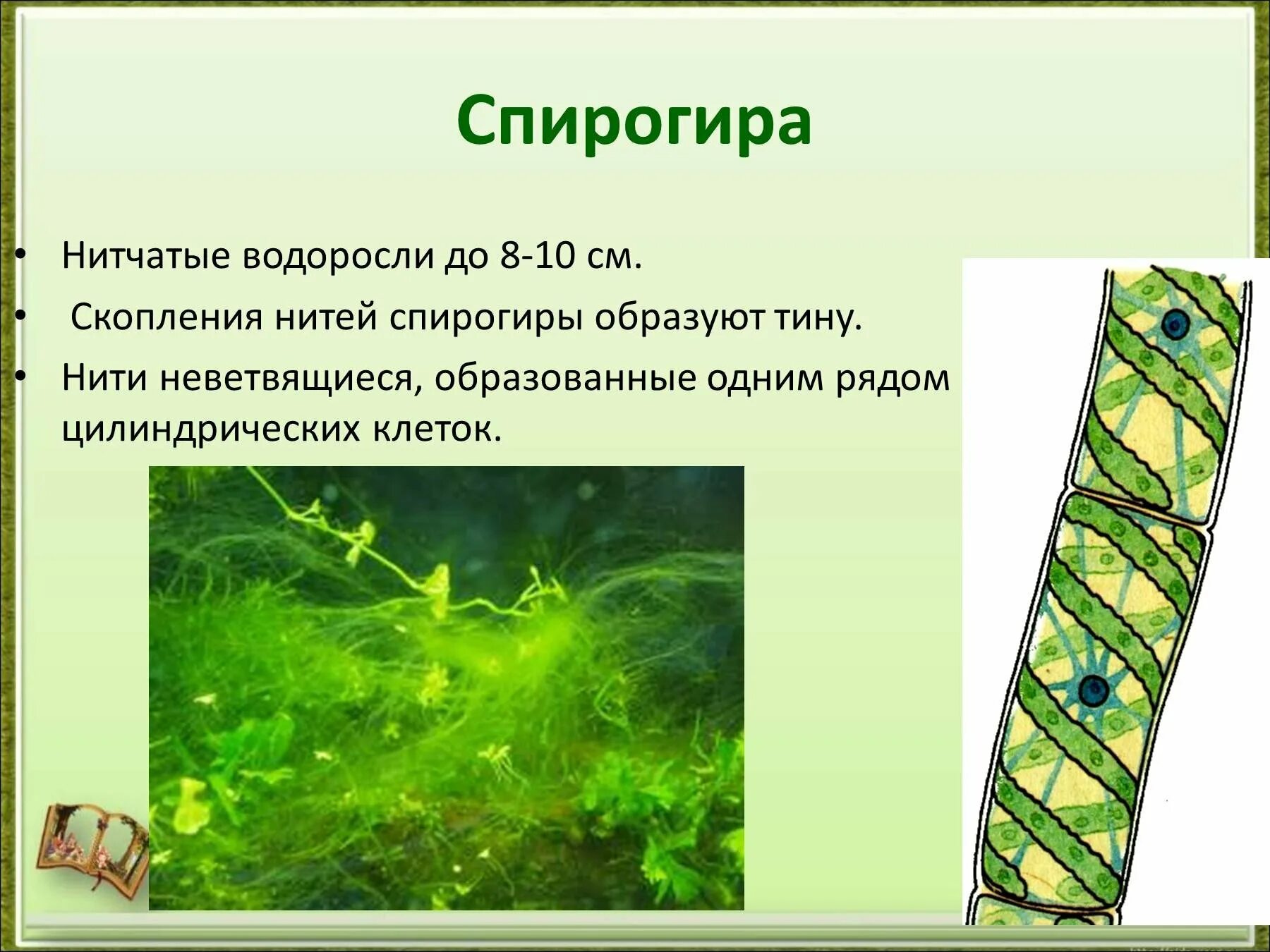 Спирогира

• Нитчатые водоросли до 8-10 см.
• Скопления нитей спирогиры образуют тину.
• Нити неветвящиеся, образованные одним рядом цилиндрических клеток.